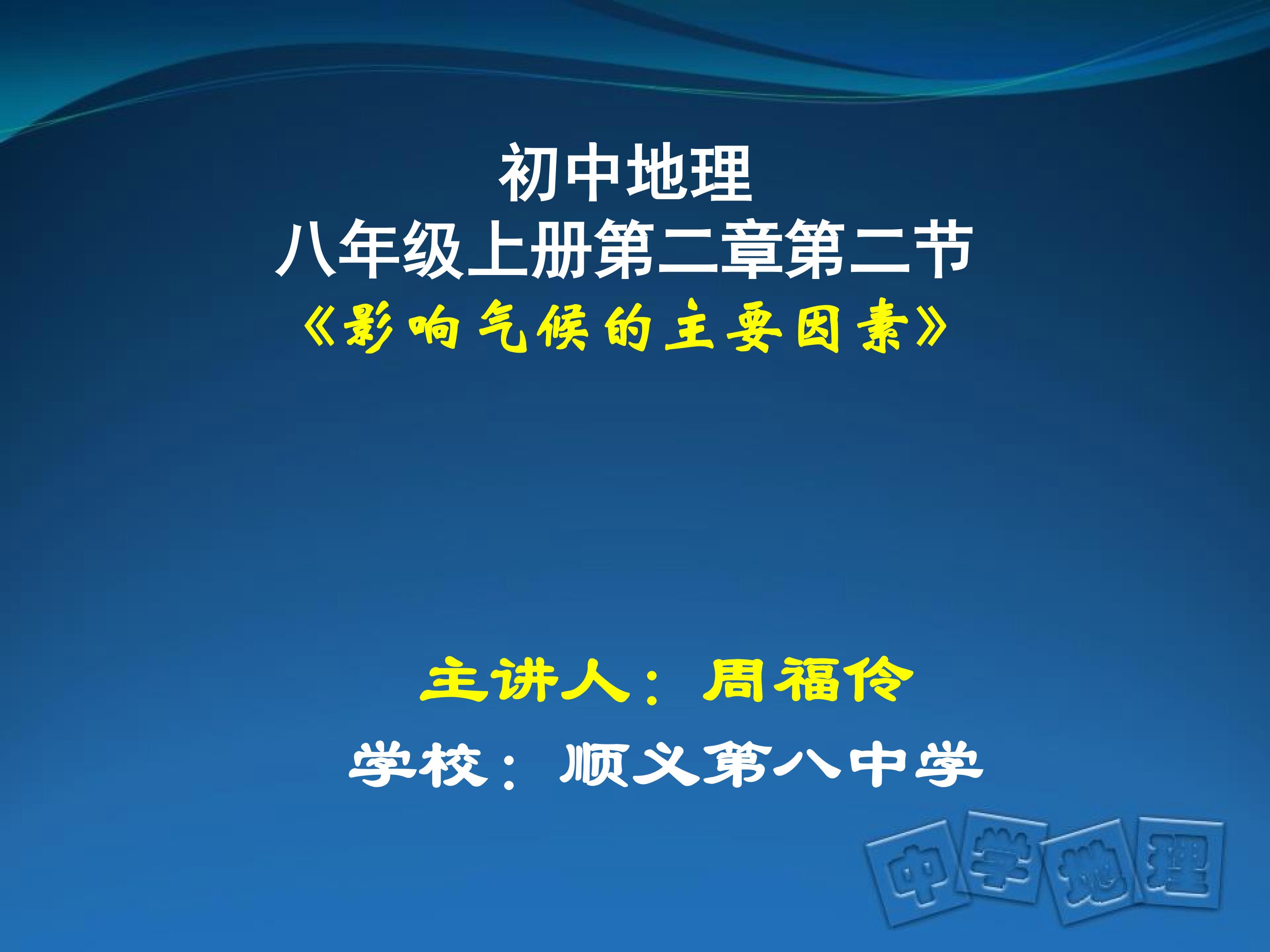 初中地理
八年级上册第二章第二节
《影响气候的主要因素》

主讲人：周福伶
学校：顺义第八中学

中学地理